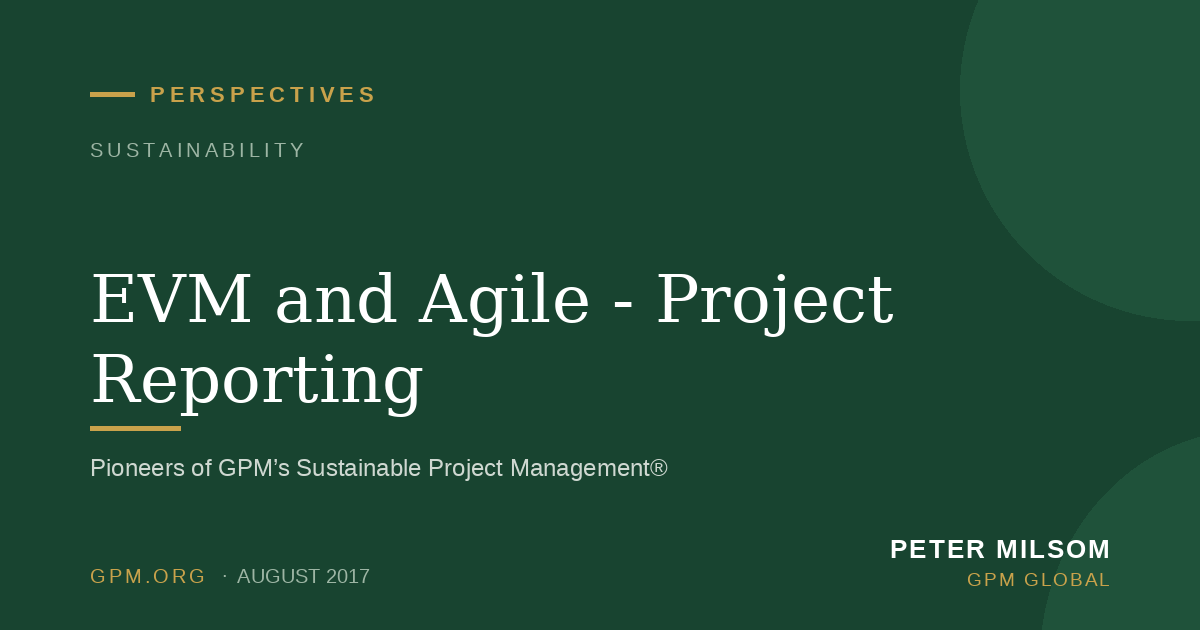 PERSPECTIVES

SUSTAINABILITY

EVM and Agile - Project Reporting

Pioneers of GPM's Sustainable Project Management®

GPM.ORG · AUGUST 2017

PETER MILSOM
GPM GLOBAL